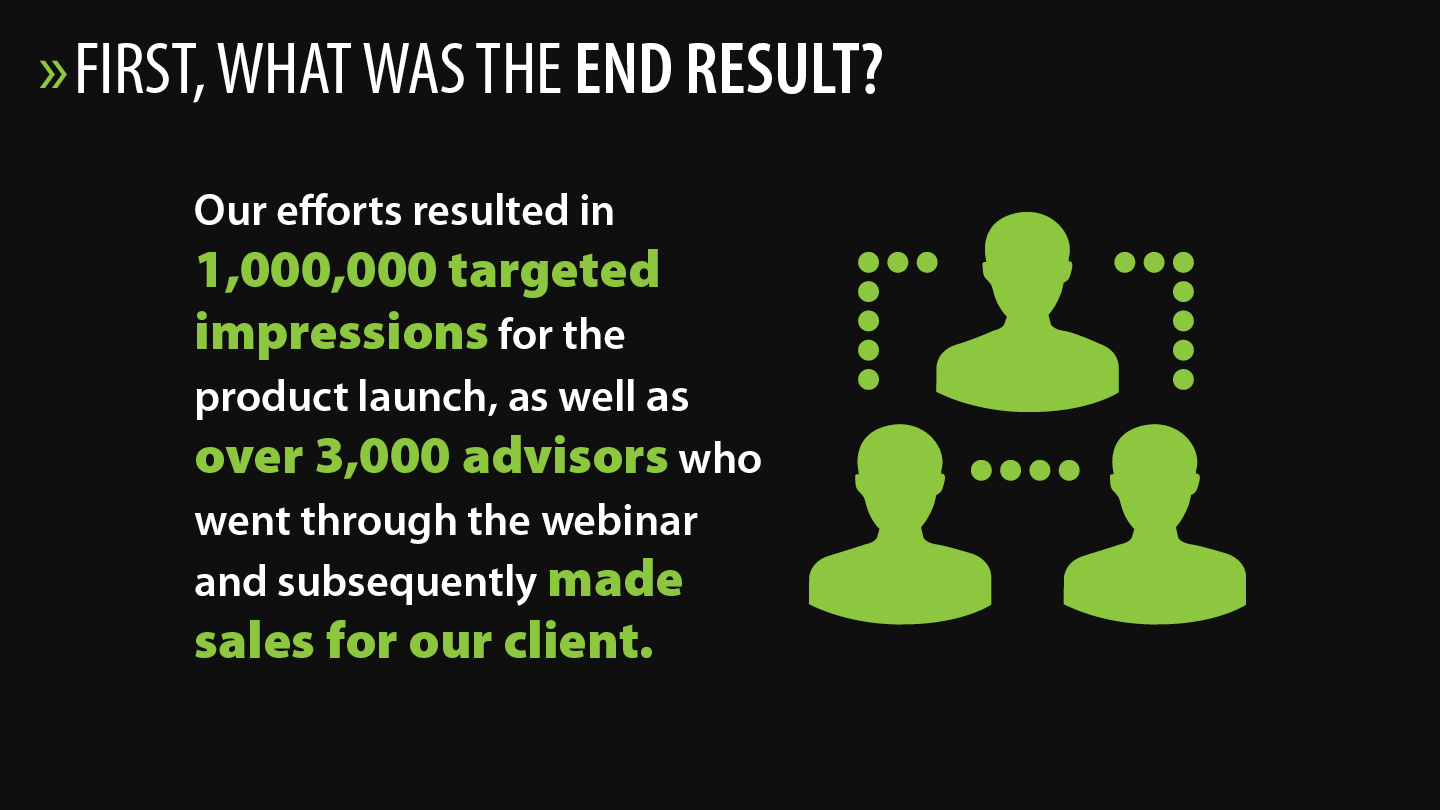 » FIRST, WHAT WAS THE END RESULT?

Our efforts resulted in 1,000,000 targeted impressions for the product launch, as well as over 3,000 advisors who went through the webinar and subsequently made sales for our client.